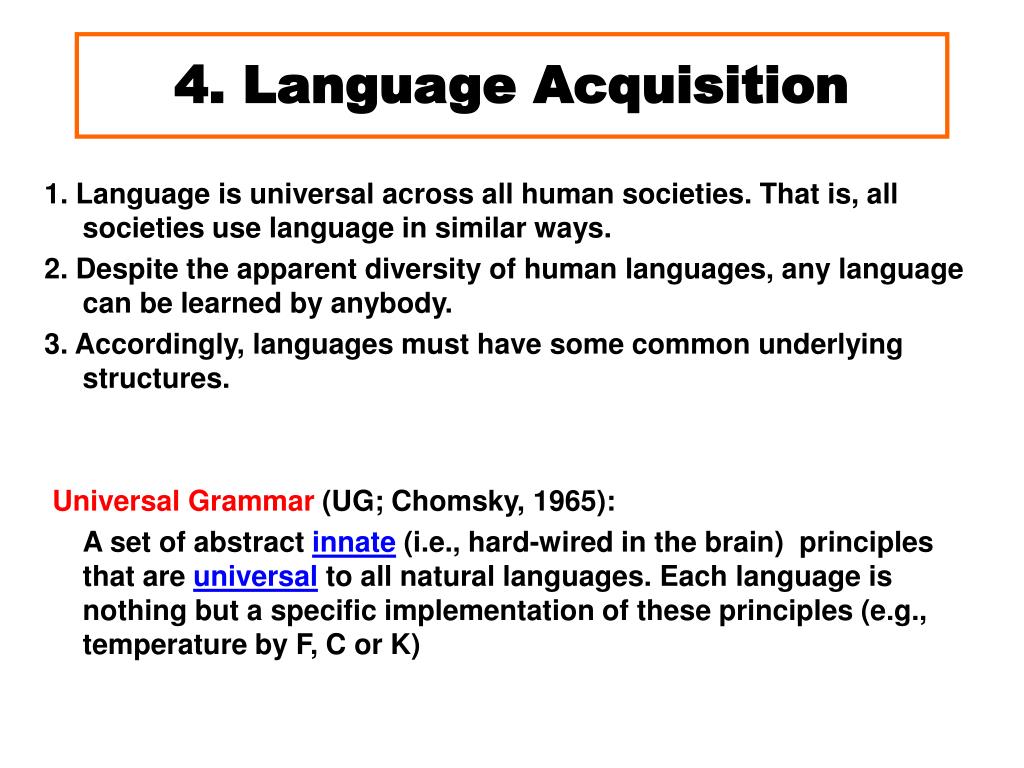 4. Language Acquisition

1. Language is universal across all human societies. That is, all societies use language in similar ways.

2. Despite the apparent diversity of human languages, any language can be learned by anybody.

3. Accordingly, languages must have some common underlying structures.

Universal Grammar (UG; Chomsky, 1965):

A set of abstract innate (i.e., hard-wired in the brain) principles that are universal to all natural languages. Each language is nothing but a specific implementation of these principles (e.g., temperature by F, C or K)